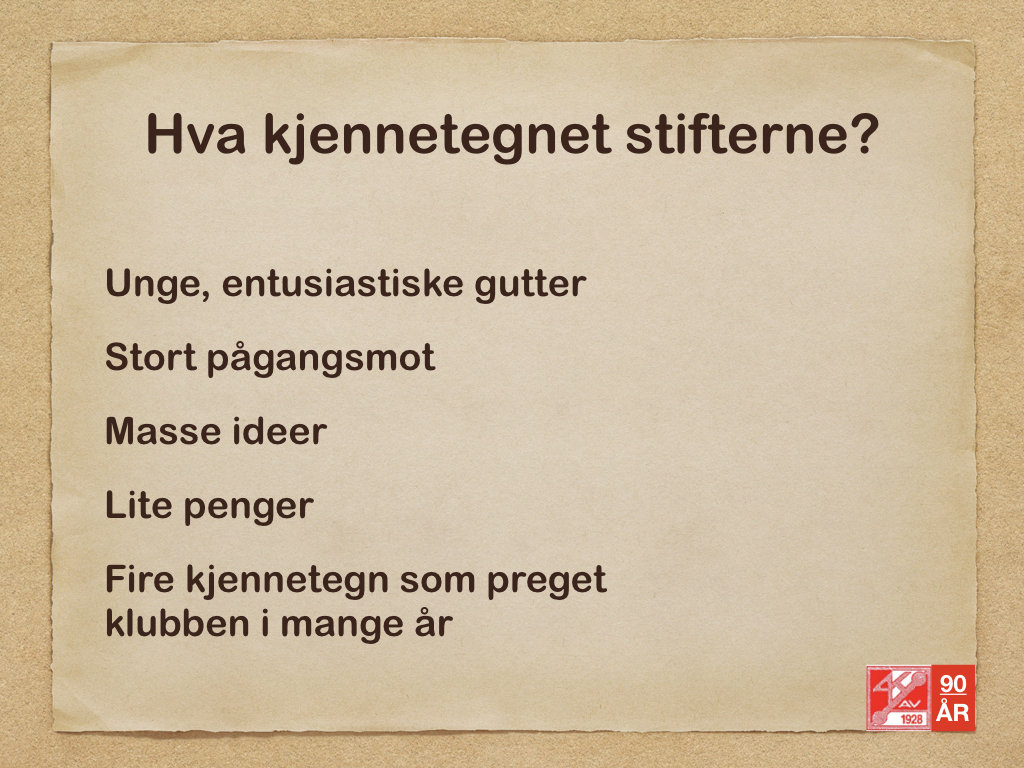 Hva kjennetegnet stifterne?

Unge, entusiastiske gutter

Stort pågangsmot

Masse ideer

Lite penger

Fire kjennetegn som preget klubben i mange år

AV
1928

90
ÅR